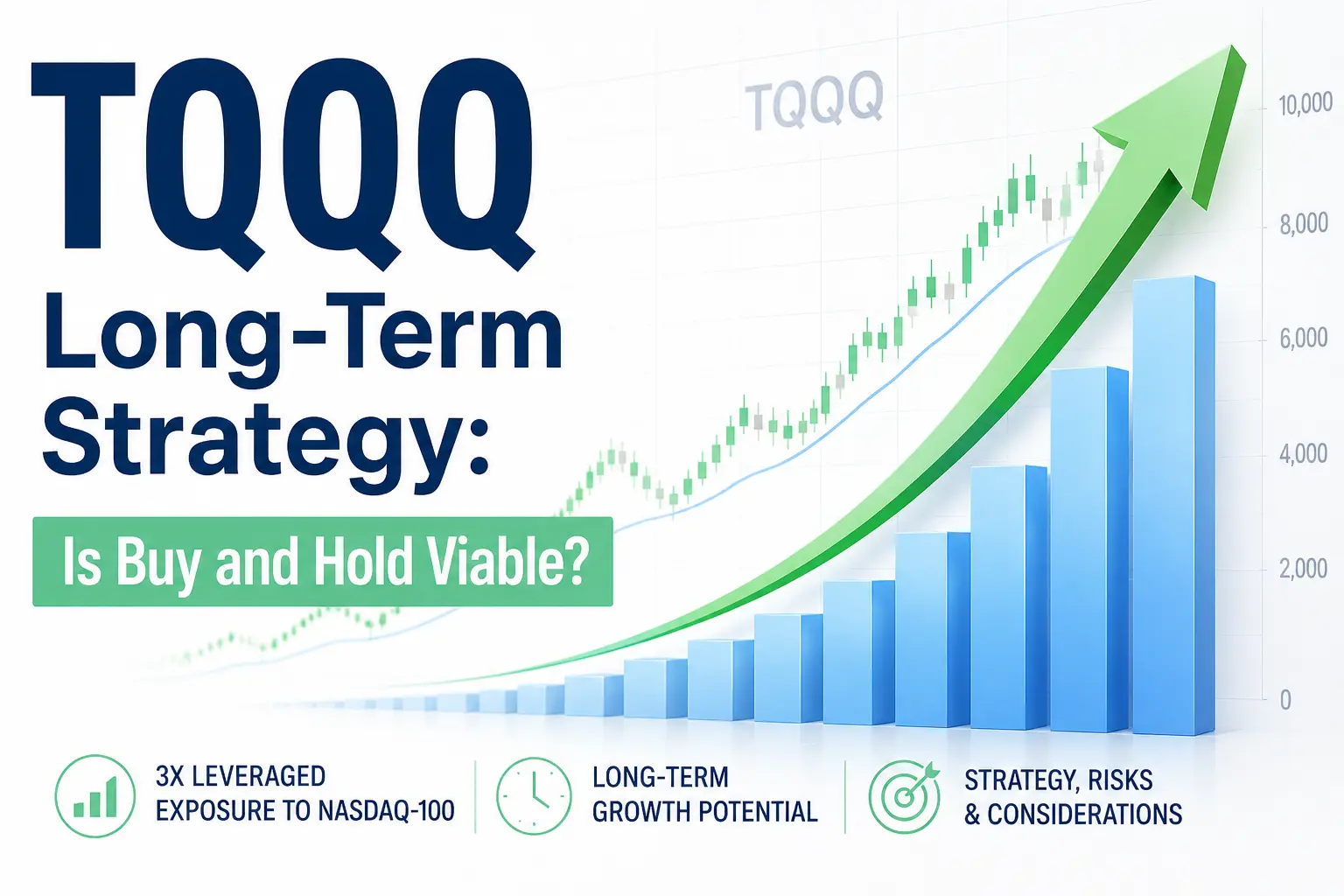 TQQQ
Long-Term Strategy:

Is Buy and Hold Viable?

TQQQ

10,000
8,000
6,000
4,000
2,000
0

3X LEVERAGED EXPOSURE TO NASDAQ-100

LONG-TERM GROWTH POTENTIAL

STRATEGY, RISKS & CONSIDERATIONS